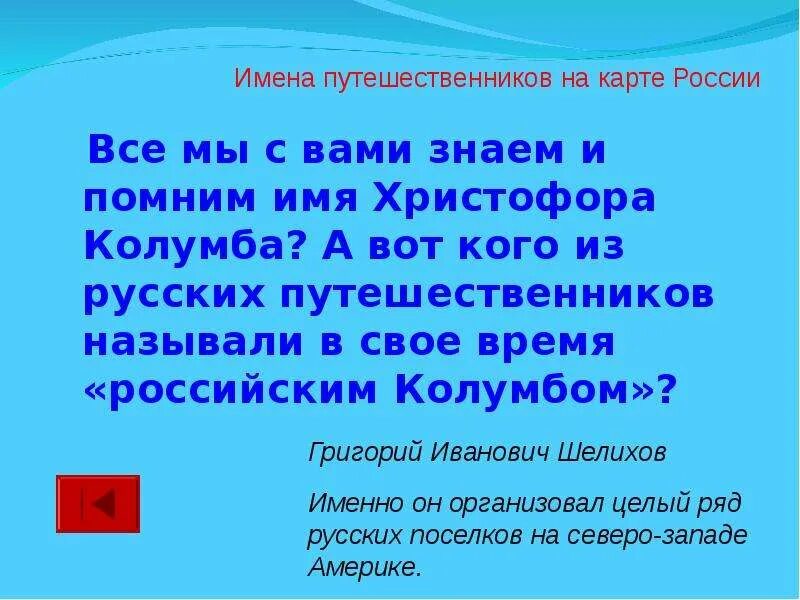 Имена путешественников на карте России

Все мы с вами знаем и помним имя Христофора Колумба? А вот кого из русских путешественников называли в свое время «российским Колумбом»?

Григорий Иванович Шелихов

Именно он организовал целый ряд русских поселков на северо-западе Америке.